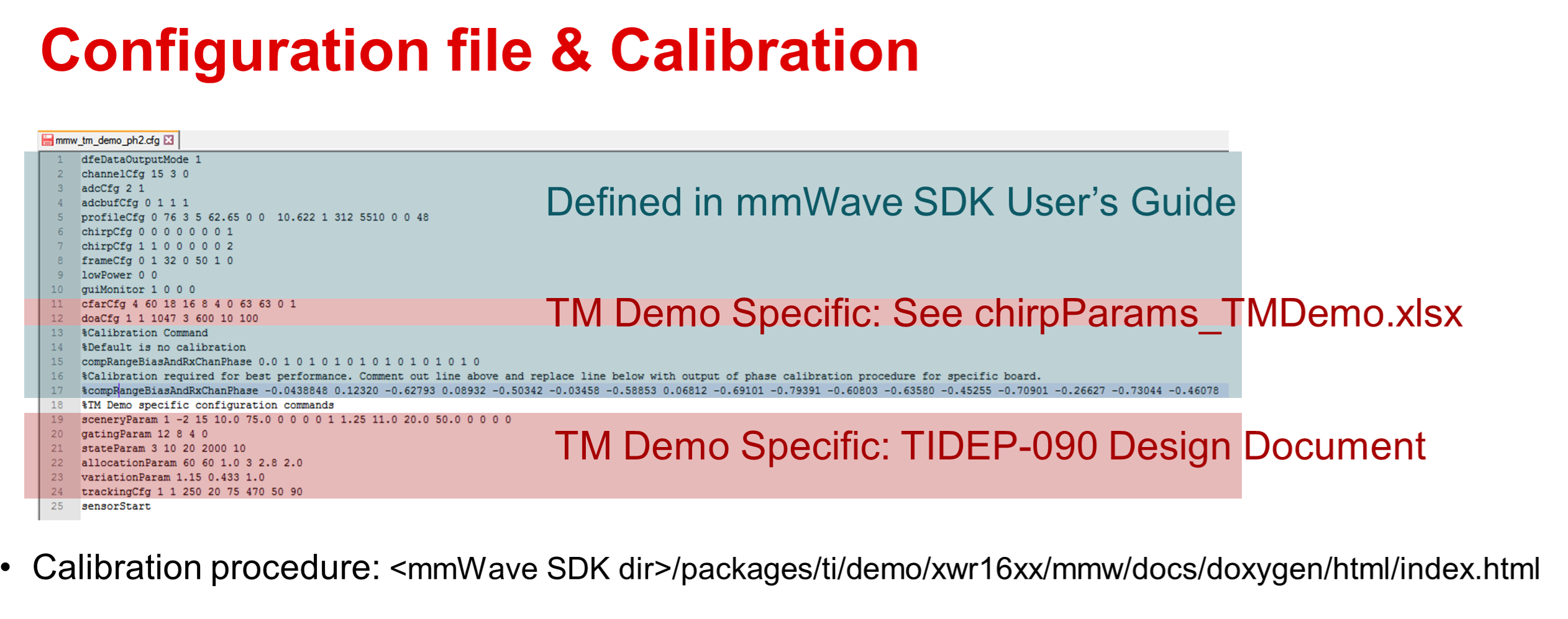 Configuration file & Calibration

mmw_tm_demo_ph2.cfg

1 dfeDataOutputMode 1
2 channelCfg 15 3 0
3 adcCfg 2 1
4 adcbufCfg 0 1 1 1
5 profileCfg 0 76 3 5 62.65 0 0 10.622 1 312 5510 0 0 48
6 chirpCfg 0 0 0 0 0 0 0 1
7 chirpCfg 1 1 0 0 0 0 0 2
8 frameCfg 0 1 32 0 50 1 0
9 lowPower 0 0
10 guiMonitor 1 0 0 0
11 cfarCfg 4 60 18 16 8 4 0 63 63 0 1
12 doaCfg 1 1 1047 3 600 10 100
13 %Calibration Command
14 %Default is no calibration
15 compRangeBiasAndRxChanPhase 0.0 1 0 1 0 1 0 1 0 1 0 1 0 1 0 1 0
16 %Calibration required for best performance. Comment out line above and replace line below with output of phase calibration procedure for specific board.
17 %compRangeBiasAndRxChanPhase -0.0438848 0.12320 -0.62793 0.08932 -0.50342 -0.03458 -0.58853 0.06812 -0.69101 -0.79391 -0.60803 -0.63580 -0.45255 -0.70901 -0.26627 -0.73044 -0.46078
18 %TM Demo specific configuration commands
19 sceneryParam 1 -2 15 10.0 75.0 0 0 0 0 1 1.25 11.0 20.0 50.0 0 0 0 0
20 gatingParam 12 8 4 0
21 stateParam 3 10 20 2000 10
22 allocationParam 60 60 1.0 3 2.8 2.0
23 variationParam 1.15 0.433 1.0
24 trackingCfg 1 1 250 20 75 470 50 90
25 sensorStart

Defined in mmWave SDK User's Guide

TM Demo Specific: See chirpParams_TMDemo.xlsx

TM Demo Specific: TIDEP-090 Design Document

• Calibration procedure: <mmWave SDK dir>/packages/ti/demo/xwr16xx/mmw/docs/doxygen/html/index.html